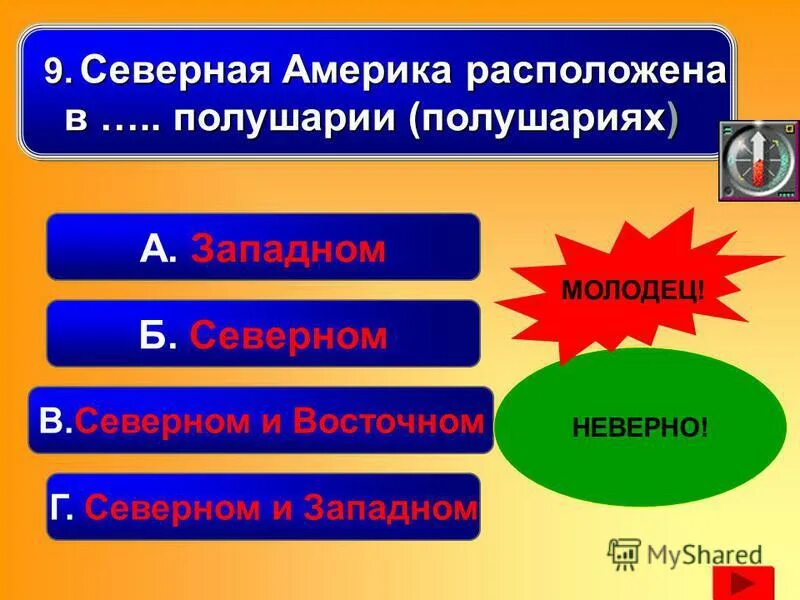 9. Северная Америка расположена в ….. полушарии (полушариях)

А. Западном

Б. Северном

В.Северном и Восточном

Г. Северном и Западном

МОЛОДЕЦ!

НЕВЕРНО!

MyShared